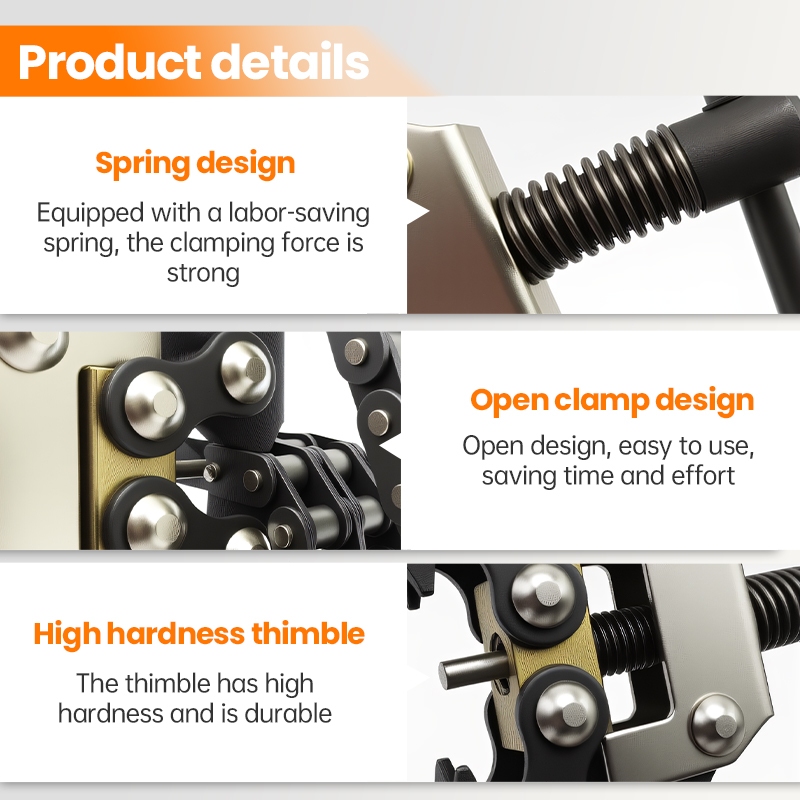 Product details

Spring design

Equipped with a labor-saving spring, the clamping force is strong

Open clamp design

Open design, easy to use, saving time and effort

High hardness thimble

The thimble has high hardness and is durable